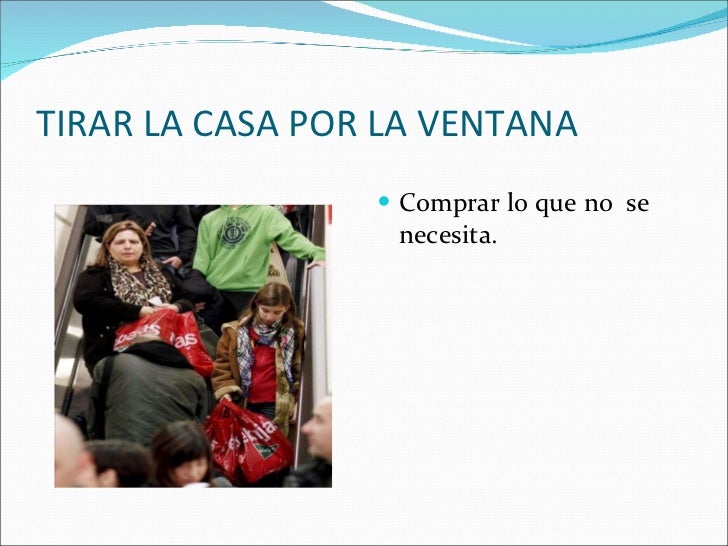 TIRAR LA CASA POR LA VENTANA

Comprar lo que no se necesita.